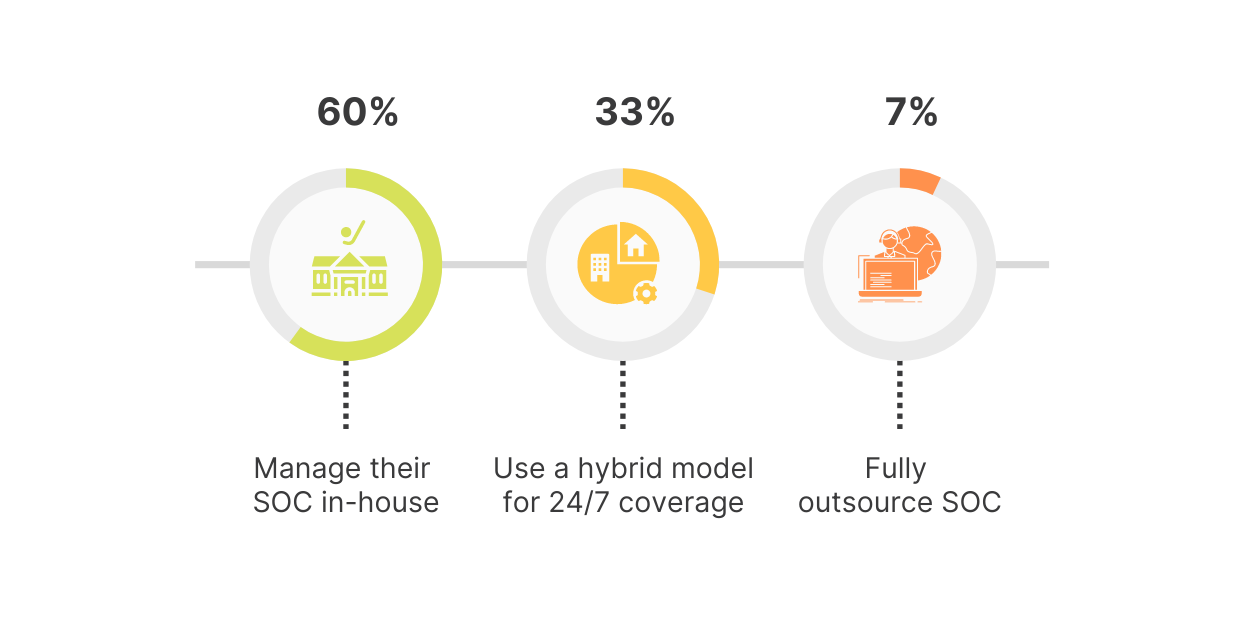 60%

Manage their SOC in-house

33%

Use a hybrid model for 24/7 coverage

7%

Fully outsource SOC